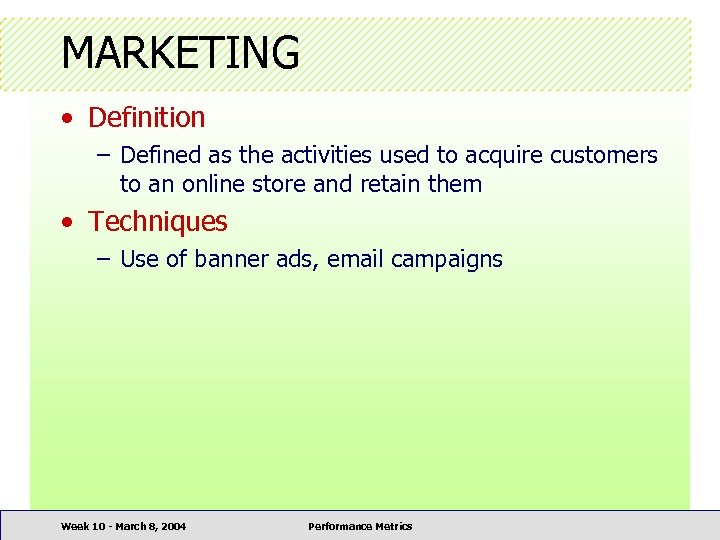 MARKETING

• Definition
– Defined as the activities used to acquire customers to an online store and retain them

• Techniques
– Use of banner ads, email campaigns

Week 10 - March 8, 2004

Performance Metrics